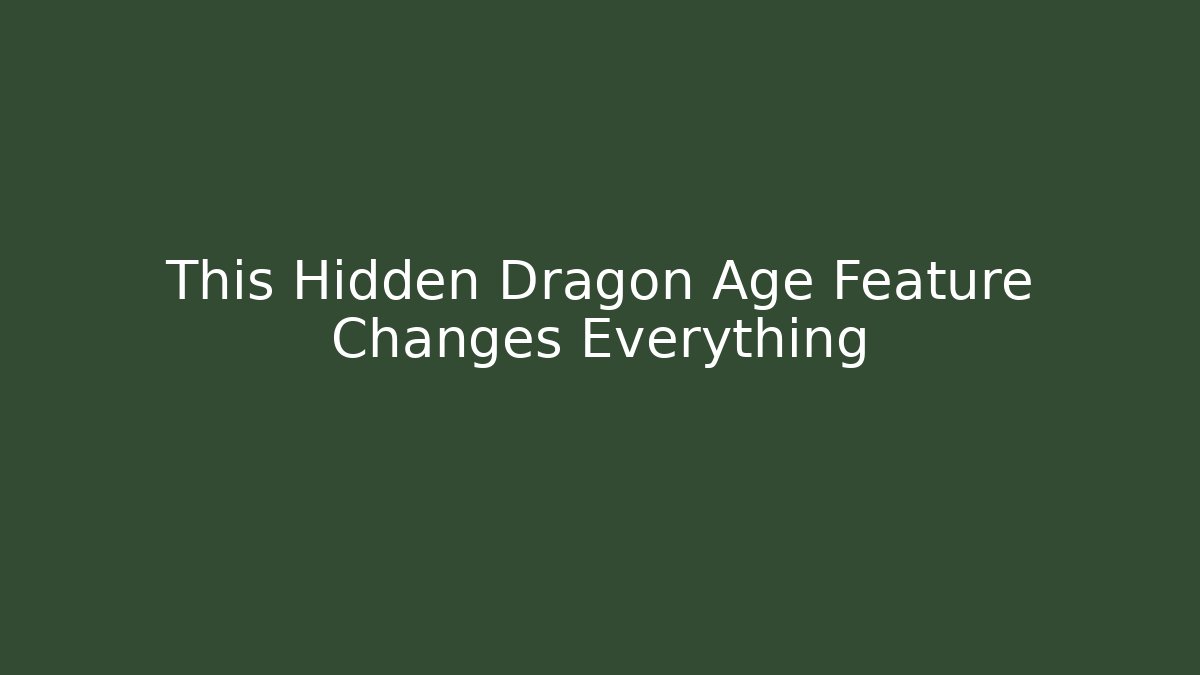 This Hidden Dragon Age Feature Changes Everything